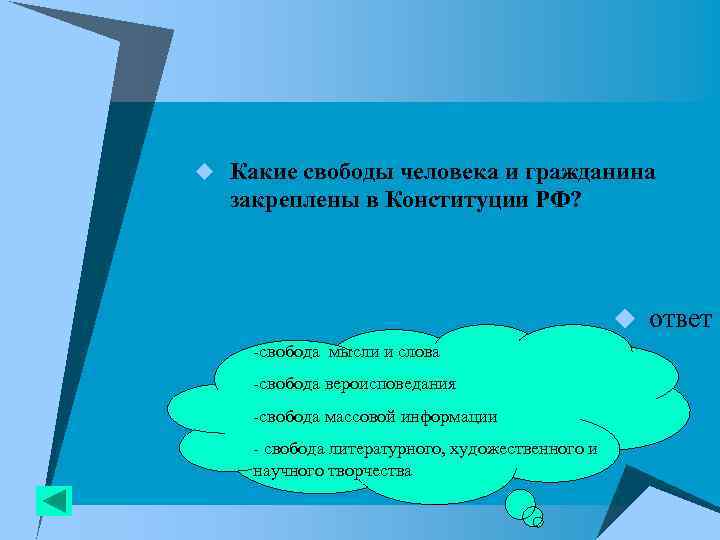 Какие свободы человека и гражданина закреплены в Конституции РФ?

ответ

-свобода мысли и слова

-свобода вероисповедания

-свобода массовой информации

- свобода литературного, художественного и научного творчества